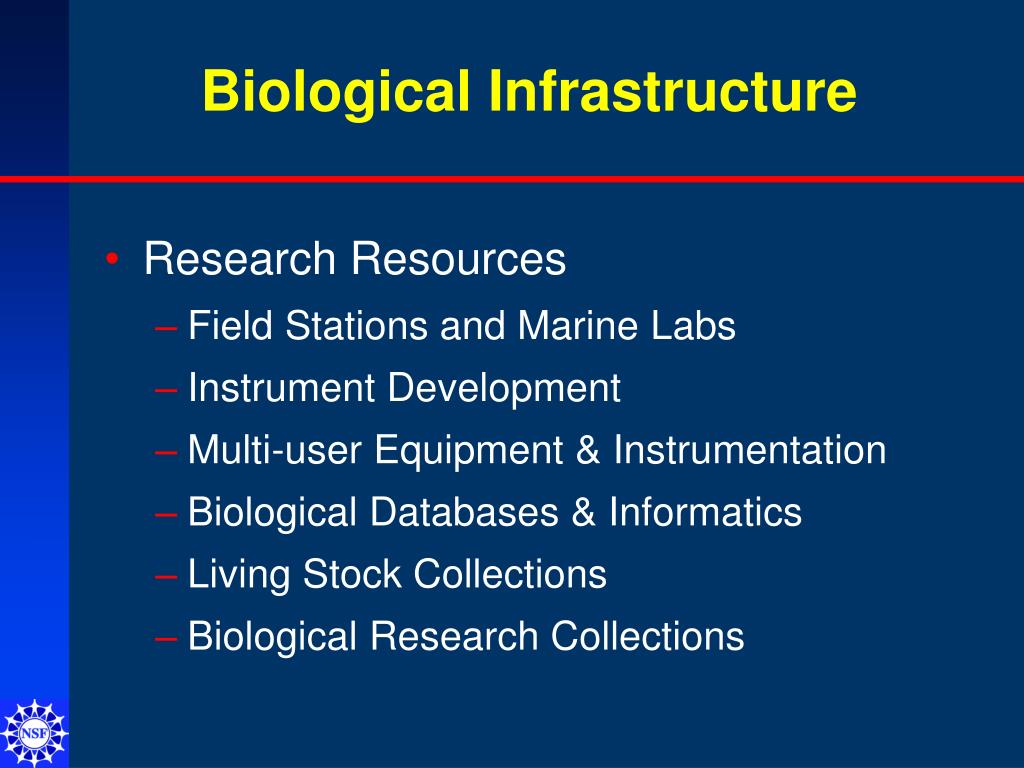 Biological Infrastructure

• Research Resources
– Field Stations and Marine Labs
– Instrument Development
– Multi-user Equipment & Instrumentation
– Biological Databases & Informatics
– Living Stock Collections
– Biological Research Collections

NSF